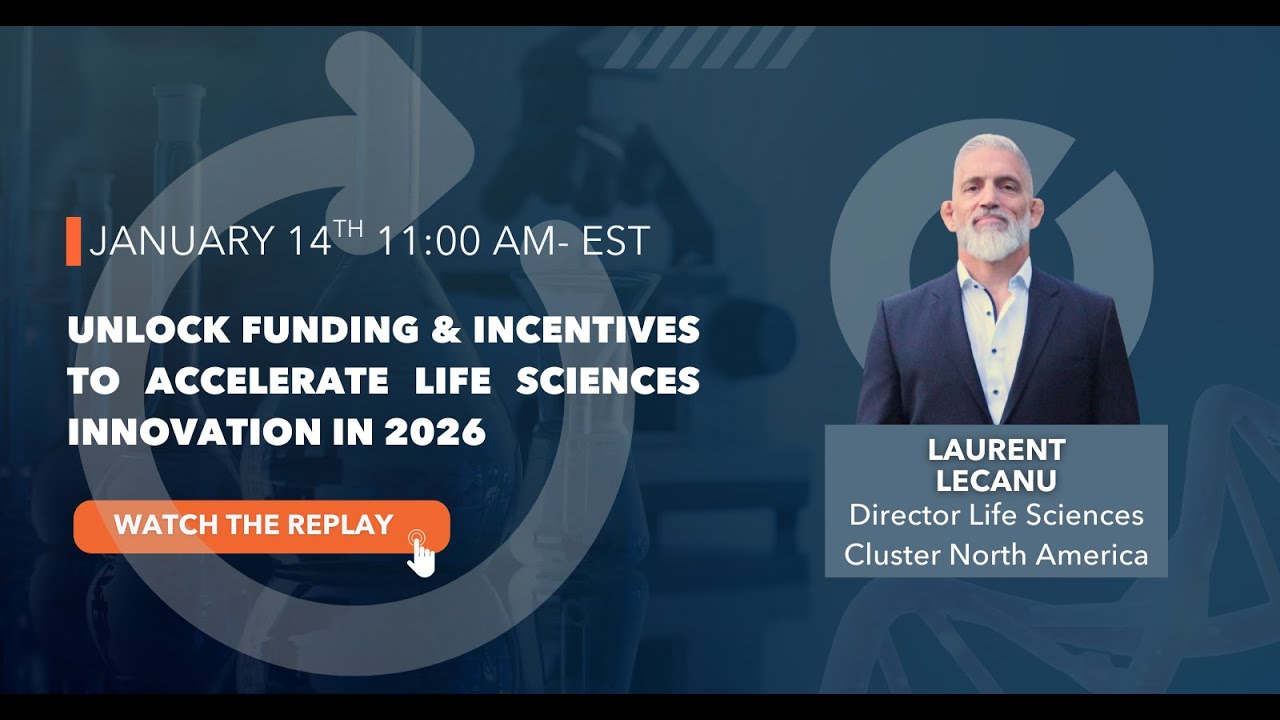 JANUARY 14$^{TH}$ 11:00 AM- EST

UNLOCK FUNDING & INCENTIVES TO ACCELERATE LIFE SCIENCES INNOVATION IN 2026

WATCH THE REPLAY

LAURENT LECANU
Director Life Sciences Cluster North America